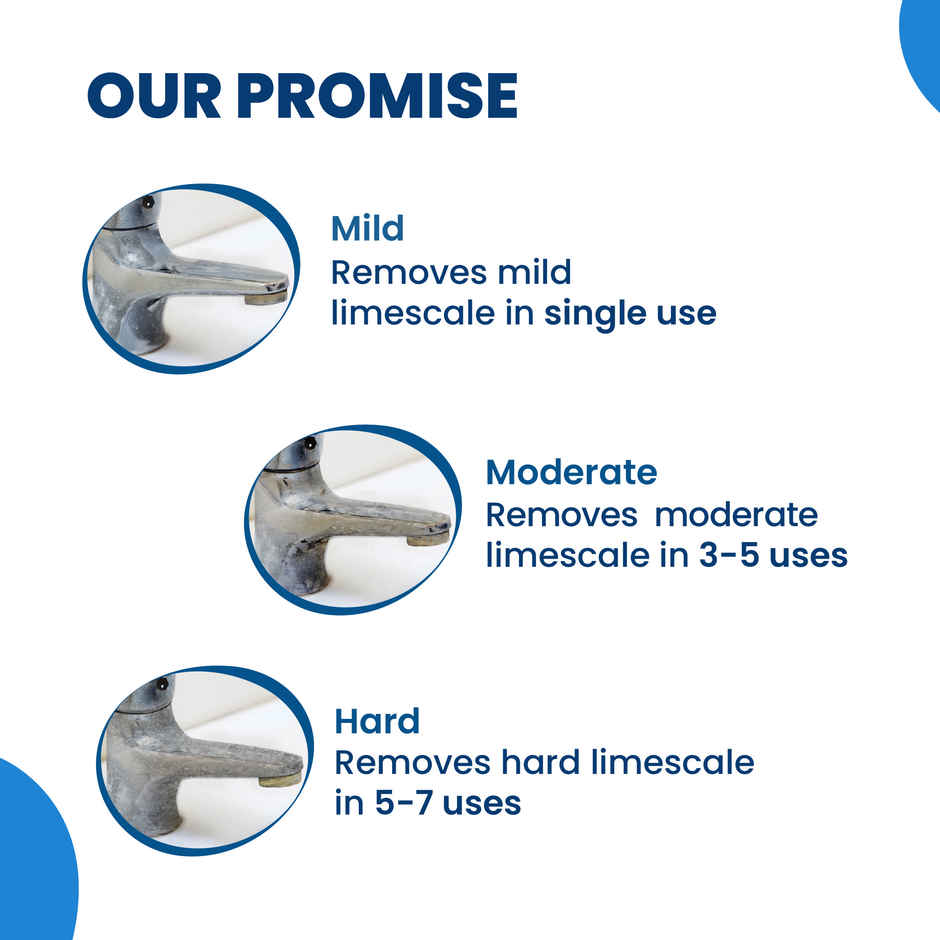 OUR PROMISE

Mild
Removes mild limescale in single use

Moderate
Removes  moderate limescale in 3-5 uses

Hard
Removes hard limescale in 5-7 uses